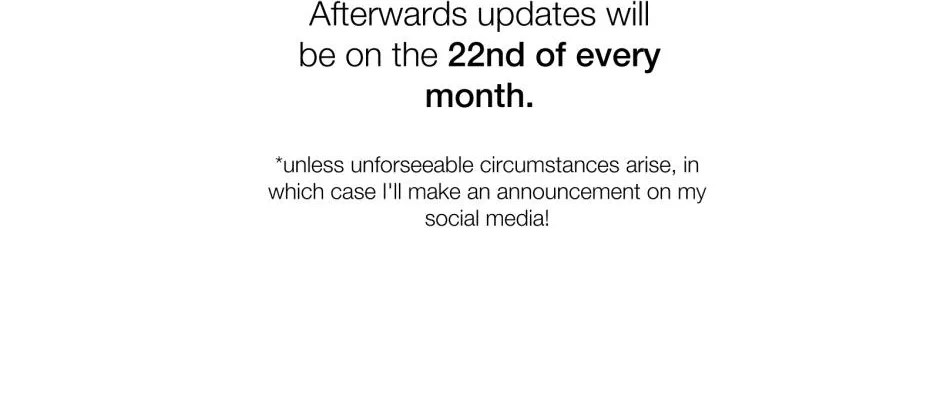 Afterwards updates will be on the 22nd of every month.

*unless unforseeable circumstances arise, in which case I'll make an announcement on my social media!